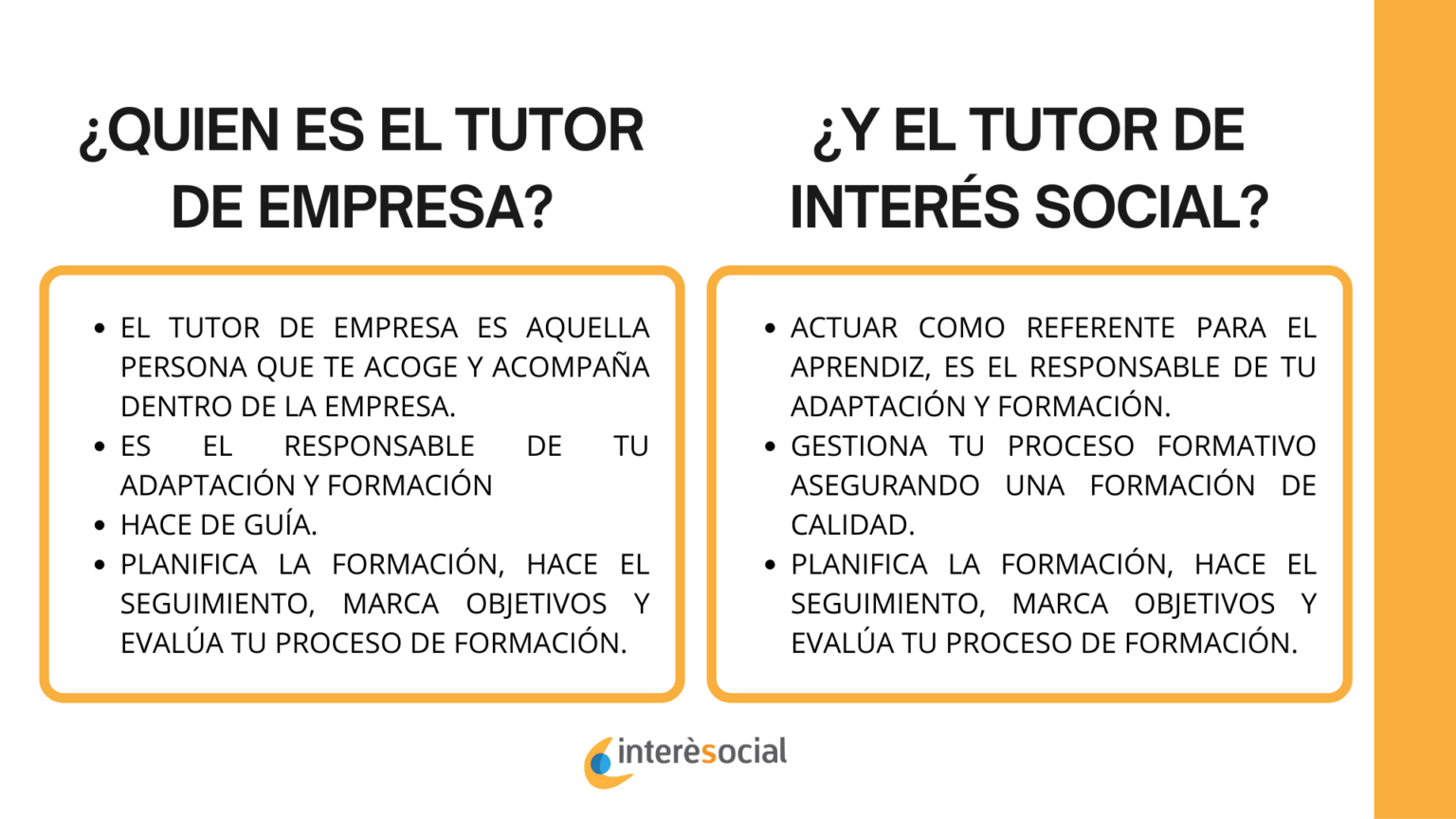 ¿QUIEN ES EL TUTOR DE EMPRESA?

- EL TUTOR DE EMPRESA ES AQUELLA PERSONA QUE TE ACOGE Y ACOMPAÑA DENTRO DE LA EMPRESA.
- ES EL RESPONSABLE DE TU ADAPTACIÓN Y FORMACIÓN
- HACE DE GUÍA.
- PLANIFICA LA FORMACIÓN, HACE EL SEGUIMIENTO, MARCA OBJETIVOS Y EVALÚA TU PROCESO DE FORMACIÓN.

¿Y EL TUTOR DE INTERÉS SOCIAL?

- ACTUAR COMO REFERENTE PARA EL APRENDIZ, ES EL RESPONSABLE DE TU ADAPTACIÓN Y FORMACIÓN.
- GESTIONA TU PROCESO FORMATIVO ASEGURANDO UNA FORMACIÓN DE CALIDAD.
- PLANIFICA LA FORMACIÓN, HACE EL SEGUIMIENTO, MARCA OBJETIVOS Y EVALÚA TU PROCESO DE FORMACIÓN.

interèsocial